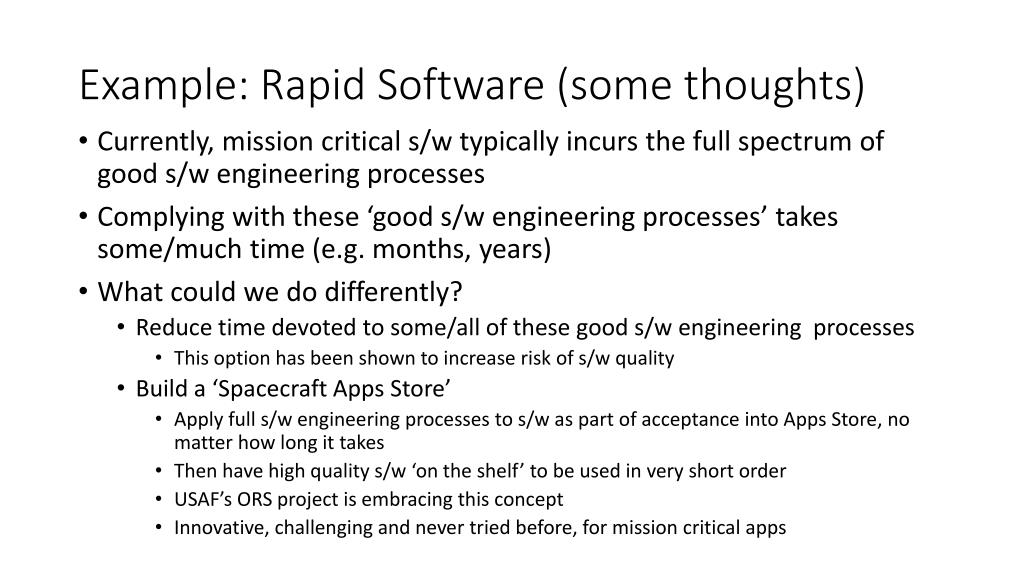 Example: Rapid Software (some thoughts)

• Currently, mission critical s/w typically incurs the full spectrum of good s/w engineering processes
• Complying with these ‘good s/w engineering processes’ takes some/much time (e.g. months, years)
• What could we do differently?
  • Reduce time devoted to some/all of these good s/w engineering processes
    • This option has been shown to increase risk of s/w quality
  • Build a ‘Spacecraft Apps Store’
    • Apply full s/w engineering processes to s/w as part of acceptance into Apps Store, no matter how long it takes
    • Then have high quality s/w ‘on the shelf’ to be used in very short order
    • USAF’s ORS project is embracing this concept
    • Innovative, challenging and never tried before, for mission critical apps